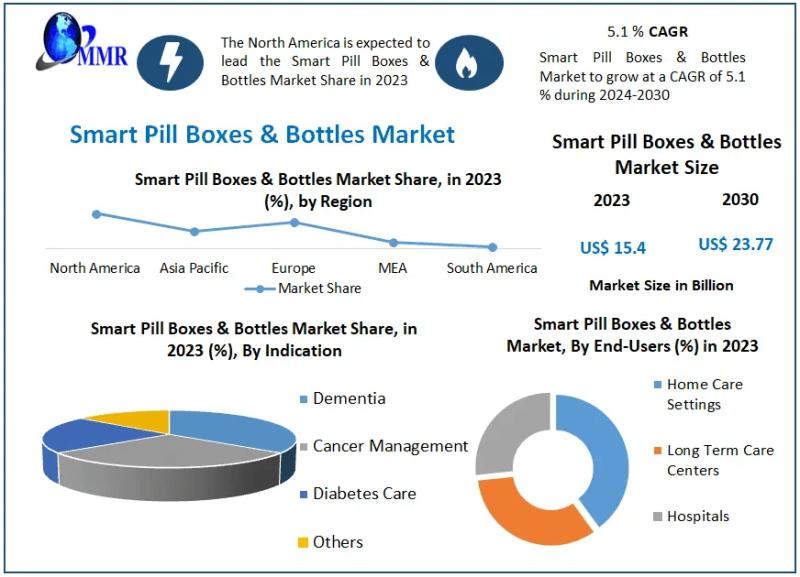 MMR

The North America is expected to lead the Smart Pill Boxes & Bottles Market Share in 2023

5.1 % CAGR

Smart Pill Boxes & Bottles Market to grow at a CAGR of 5.1 % during 2024-2030

Smart Pill Boxes & Bottles Market

Smart Pill Boxes & Bottles Market Share, in 2023 (%), by Region

North America
Asia Pacific
Europe
MEA
South America

Market Share

Smart Pill Boxes & Bottles Market Size

2023
2030

US$ 15.4
US$ 23.77

Market Size in Billion

Smart Pill Boxes & Bottles Market Share, in 2023 (%), By Indication

Dementia
Cancer Management
Diabetes Care
Others

Smart Pill Boxes & Bottles Market, By End-Users (%) in 2023

Home Care Settings
Long Term Care Centers
Hospitals